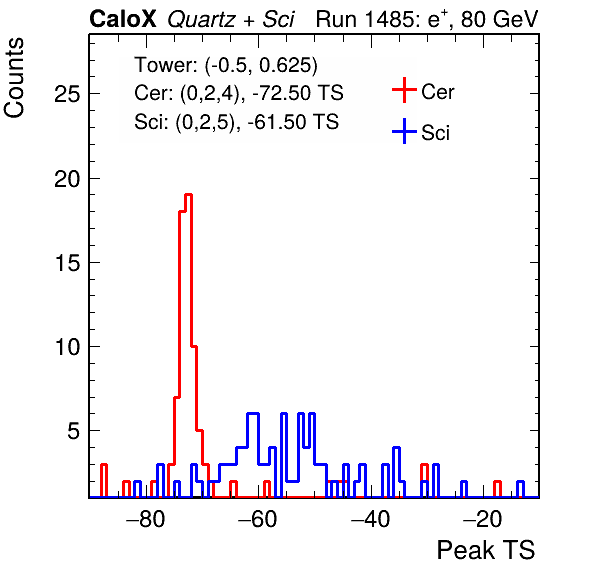 CaloX Quartz + Sci Run 1485: $e^+$, 80 GeV

Counts

Tower: (-0.5, 0.625)
Cer: (0,2,4), -72.50 TS
Sci: (0,2,5), -61.50 TS

Cer
Sci

25
20
15
10
5

−80
−60
−40
−20

Peak TS